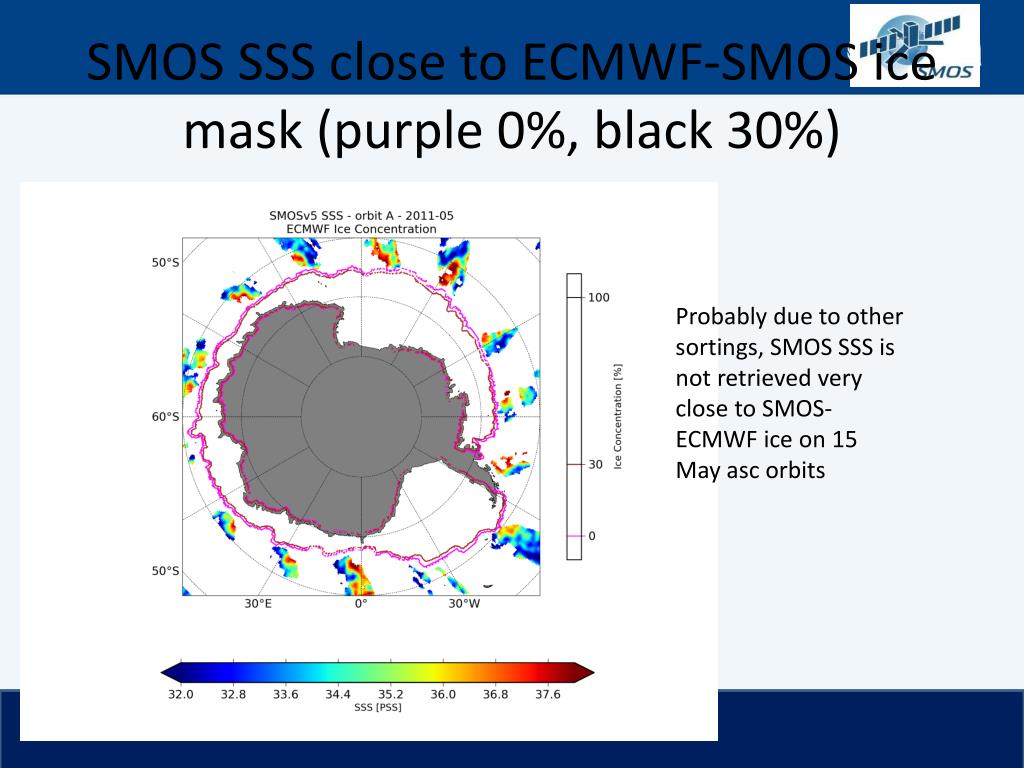 SMOS SSS close to ECMWF-SMOS ice mask (purple 0%, black 30%)

SMOS

SMOSv5 SSS - orbit A - 2011-05
ECMWF Ice Concentration

50°S
60°S
50°S
30°E
0°
30°W

100
30
0
Ice Concentration [%]

32.0 32.8 33.6 34.4 35.2 36.0 36.8 37.6
SSS [PSS]

Probably due to other sortings, SMOS SSS is not retrieved very close to SMOS-ECMWF ice on 15 May asc orbits